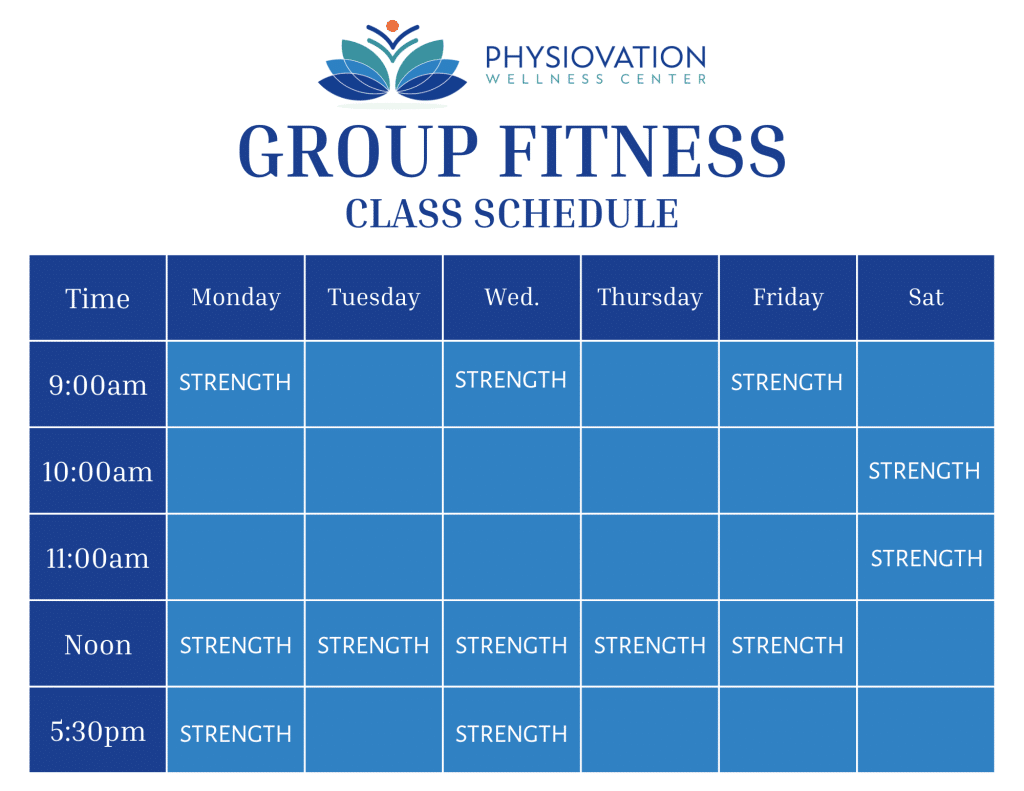 PHYSIOVATION
WELLNESS CENTER

GROUP FITNESS
CLASS SCHEDULE

| Time | Monday | Tuesday | Wed. | Thursday | Friday | Sat |
|---|---|---|---|---|---|---|
| 9:00am | STRENGTH | | STRENGTH | | STRENGTH | |
| 10:00am | | | | | | STRENGTH |
| 11:00am | | | | | | STRENGTH |
| Noon | STRENGTH | STRENGTH | STRENGTH | STRENGTH | STRENGTH | |
| 5:30pm | STRENGTH | | STRENGTH | | | |